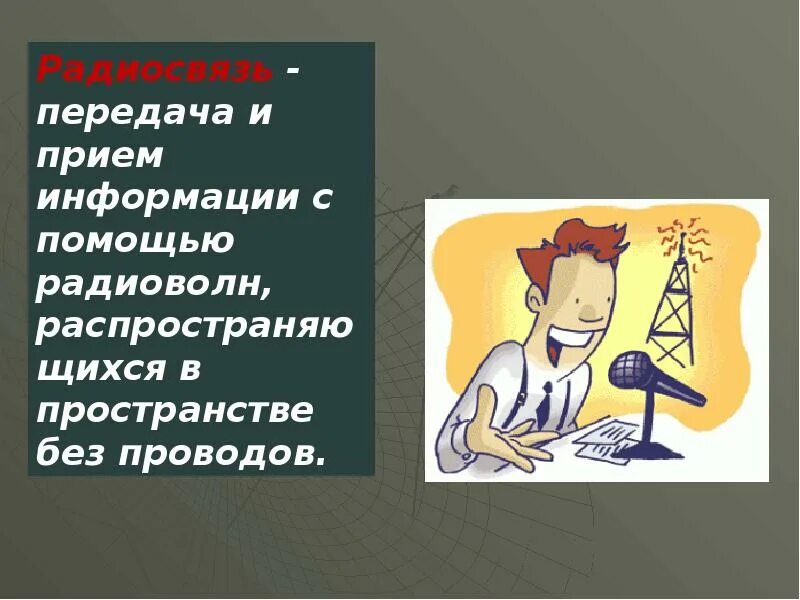 Радиосвязь - передача и прием информации с помощью радиоволн, распространяющихся в пространстве без проводов.